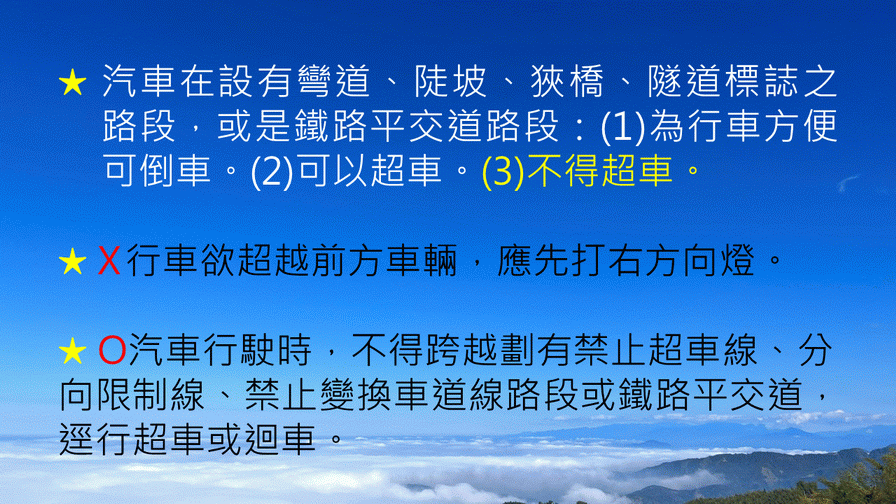 ★ 汽車在設有彎道、陡坡、狹橋、隧道標誌之路段，或是鐵路平交道路段：(1)為行車方便可倒車。(2)可以超車。(3)不得超車。

★ X行車欲超越前方車輛，應先打右方向燈。

★ O汽車行駛時，不得跨越劃有禁止超車線、分向限制線、禁止變換車道線路段或鐵路平交道，逕行超車或迴車。